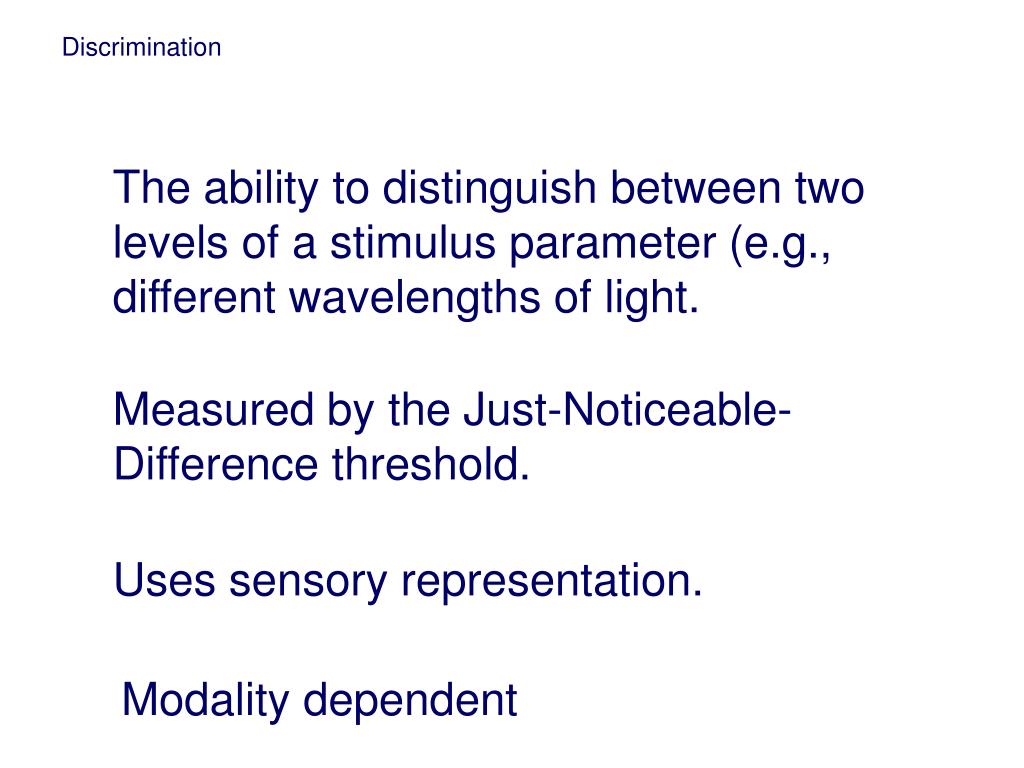 Discrimination

The ability to distinguish between two levels of a stimulus parameter (e.g., different wavelengths of light.

Measured by the Just-Noticeable-Difference threshold.

Uses sensory representation.

Modality dependent